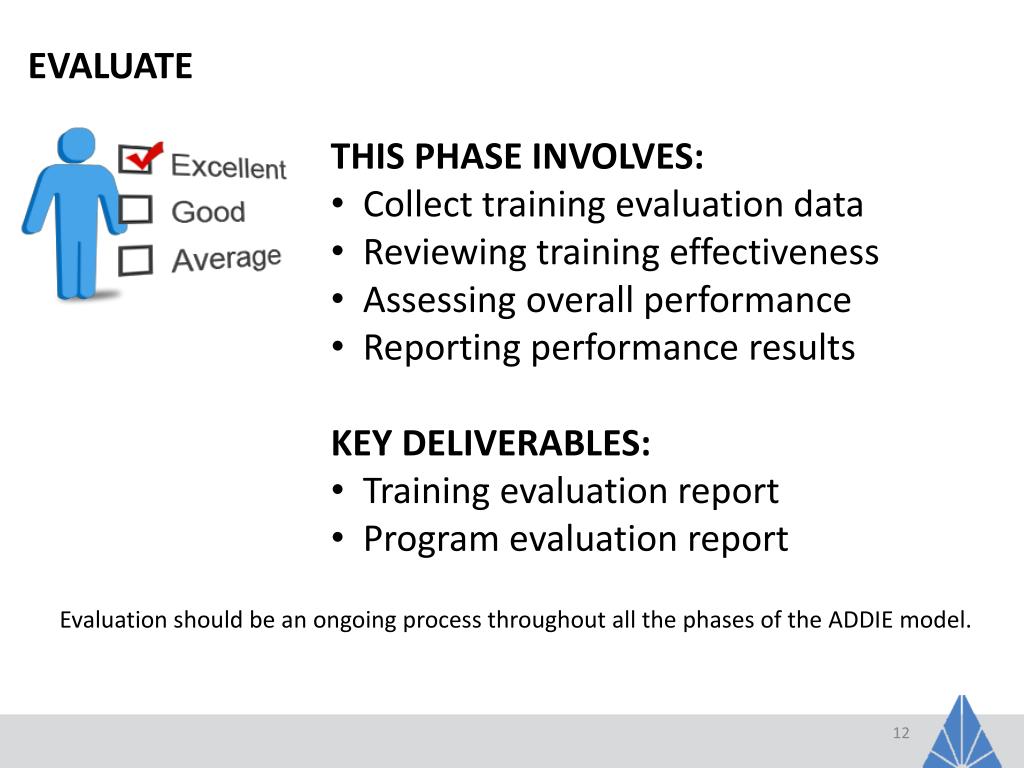 EVALUATE

Excellent
Good
Average

THIS PHASE INVOLVES:
• Collect training evaluation data
• Reviewing training effectiveness
• Assessing overall performance
• Reporting performance results

KEY DELIVERABLES:
• Training evaluation report
• Program evaluation report

Evaluation should be an ongoing process throughout all the phases of the ADDIE model.

12